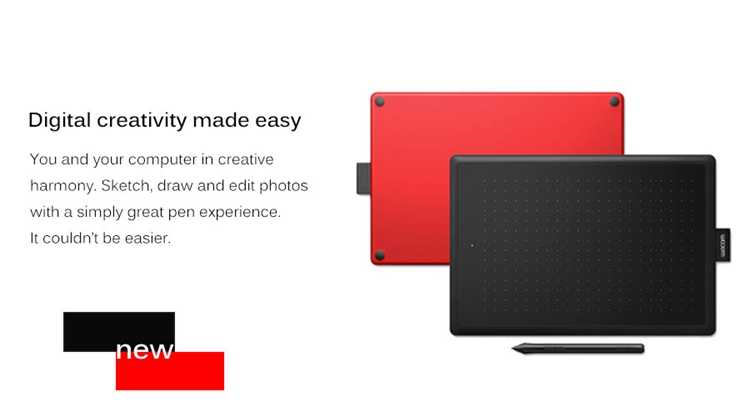 Digital creativity made easy

You and your computer in creative harmony. Sketch, draw and edit photos with a simply great pen experience. It couldn't be easier.

new

wacom